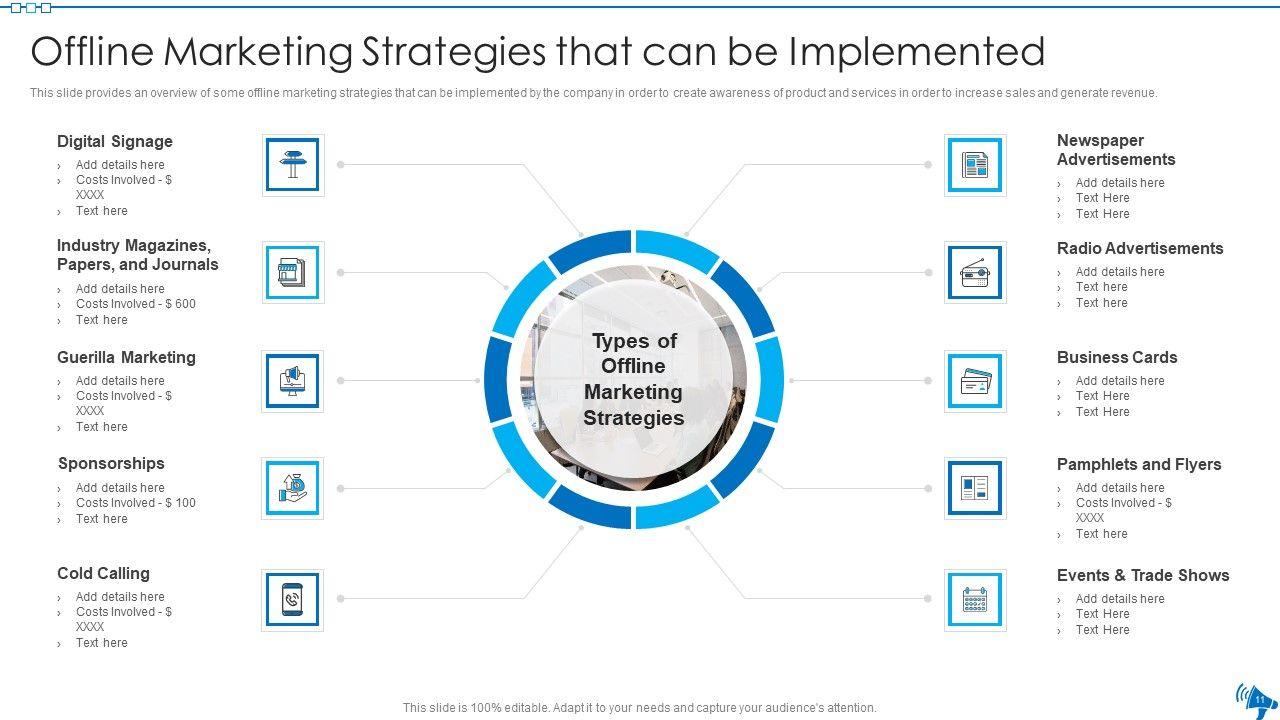 Offline Marketing Strategies that can be Implemented

This slide provides an overview of some offline marketing strategies that can be implemented by the company in order to create awareness of product and services in order to increase sales and generate revenue.

Digital Signage
› Add details here
› Costs Involved - $ XXXX
› Text here

Industry Magazines, Papers, and Journals
› Add details here
› Costs Involved - $ 600
› Text here

Guerilla Marketing
› Add details here
› Costs Involved - $ XXXX
› Text here

Sponsorships
› Add details here
› Costs Involved - $ 100
› Text here

Cold Calling
› Add details here
› Costs Involved - $ XXXX
› Text here

Types of Offline Marketing Strategies

Newspaper Advertisements
› Add details here
› Text Here
› Text Here

Radio Advertisements
› Add details here
› Text here
› Text here

Business Cards
› Add details here
› Text Here
› Text Here

Pamphlets and Flyers
› Add details here
› Costs Involved - $ XXXX
› Text here

Events & Trade Shows
› Add details here
› Text Here
› Text Here

This slide is 100% editable. Adapt it to your needs and capture your audience's attention.

11